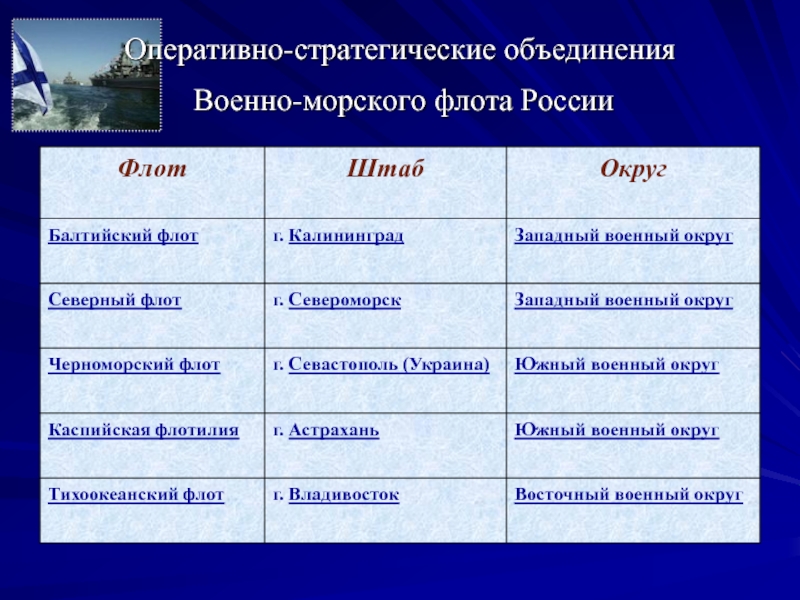 Оперативно-стратегические объединения

Военно-морского флота России

| Флот | Штаб | Округ |
|---|---|---|
| Балтийский флот | г. Калининград | Западный военный округ |
| Северный флот | г. Североморск | Западный военный округ |
| Черноморский флот | г. Севастополь (Украина) | Южный военный округ |
| Каспийская флотилия | г. Астрахань | Южный военный округ |
| Тихоокеанский флот | г. Владивосток | Восточный военный округ |